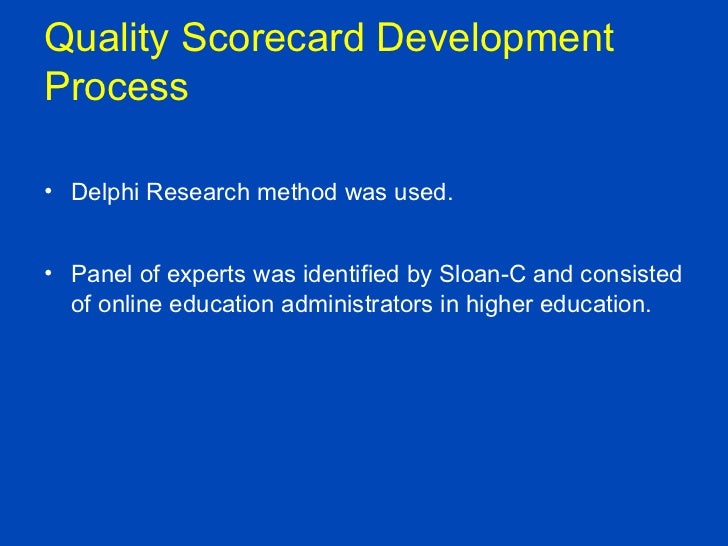 Quality Scorecard Development Process

• Delphi Research method was used.

• Panel of experts was identified by Sloan-C and consisted of online education administrators in higher education.